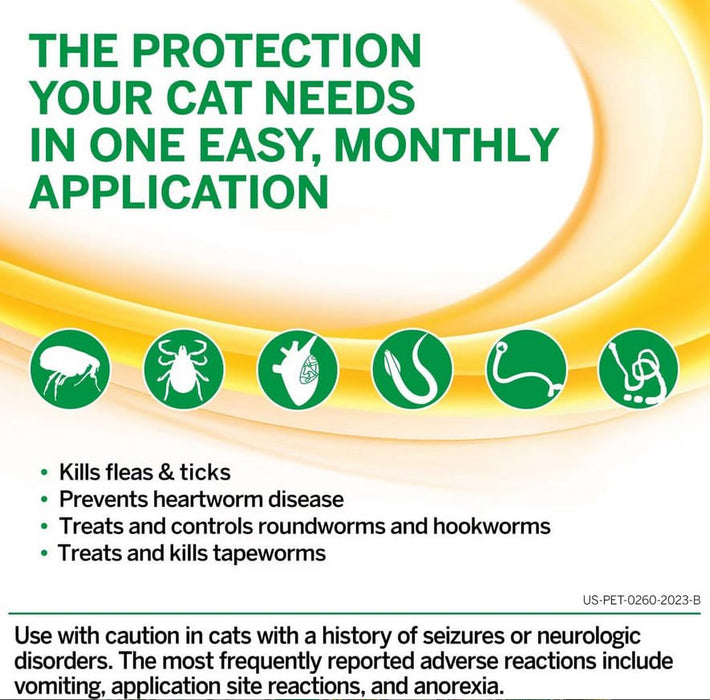 THE PROTECTION YOUR CAT NEEDS IN ONE EASY, MONTHLY APPLICATION

• Kills fleas & ticks
• Prevents heartworm disease
• Treats and controls roundworms and hookworms
• Treats and kills tapeworms

US-PET-0260-2023-B

Use with caution in cats with a history of seizures or neurologic disorders. The most frequently reported adverse reactions include vomiting, application site reactions, and anorexia.